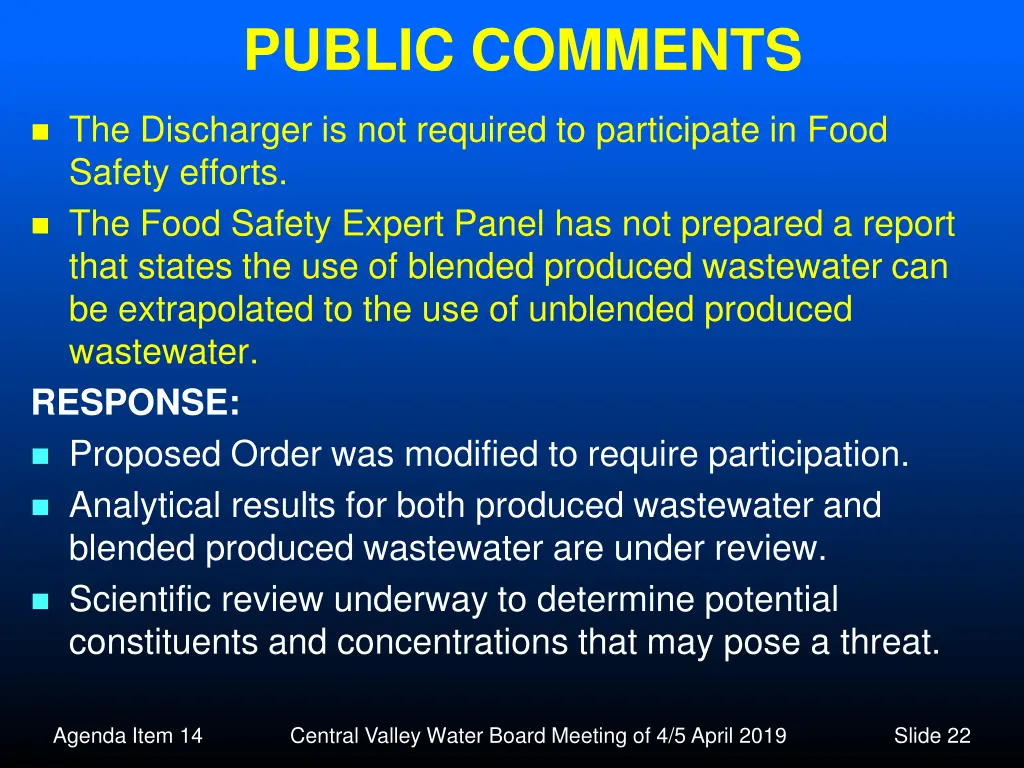 PUBLIC COMMENTS

- The Discharger is not required to participate in Food Safety efforts.
- The Food Safety Expert Panel has not prepared a report that states the use of blended produced wastewater can be extrapolated to the use of unblended produced wastewater.

RESPONSE:

- Proposed Order was modified to require participation.
- Analytical results for both produced wastewater and blended produced wastewater are under review.
- Scientific review underway to determine potential constituents and concentrations that may pose a threat.

Agenda Item 14 Central Valley Water Board Meeting of 4/5 April 2019 Slide 22